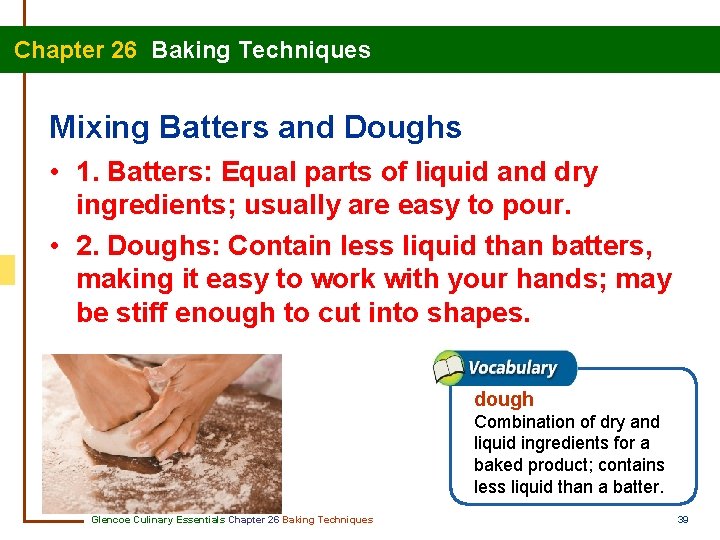 Chapter 26 Baking Techniques

Mixing Batters and Doughs

• 1. Batters: Equal parts of liquid and dry ingredients; usually are easy to pour.

• 2. Doughs: Contain less liquid than batters, making it easy to work with your hands; may be stiff enough to cut into shapes.

Vocabulary

dough

Combination of dry and liquid ingredients for a baked product; contains less liquid than a batter.

Glencoe Culinary Essentials Chapter 26 Baking Techniques

39